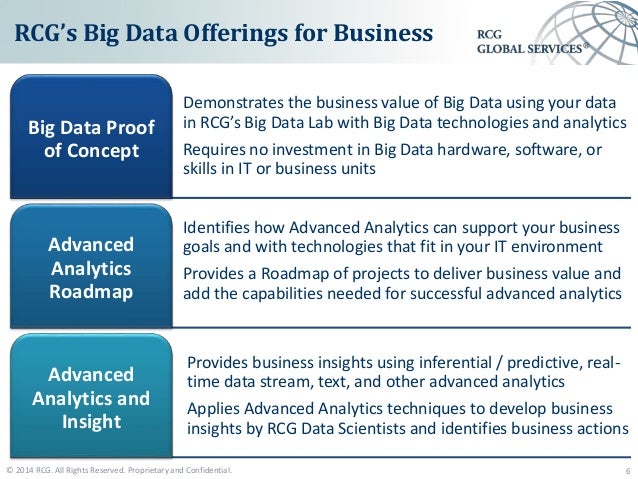 RCG's Big Data Offerings for Business

RCG GLOBAL SERVICES®

Big Data Proof of Concept

Demonstrates the business value of Big Data using your data in RCG's Big Data Lab with Big Data technologies and analytics

Requires no investment in Big Data hardware, software, or skills in IT or business units

Advanced Analytics Roadmap

Identifies how Advanced Analytics can support your business goals and with technologies that fit in your IT environment

Provides a Roadmap of projects to deliver business value and add the capabilities needed for successful advanced analytics

Advanced Analytics and Insight

Provides business insights using inferential / predictive, real-time data stream, text, and other advanced analytics

Applies Advanced Analytics techniques to develop business insights by RCG Data Scientists and identifies business actions

© 2014 RCG. All Rights Reserved. Proprietary and Confidential.

6